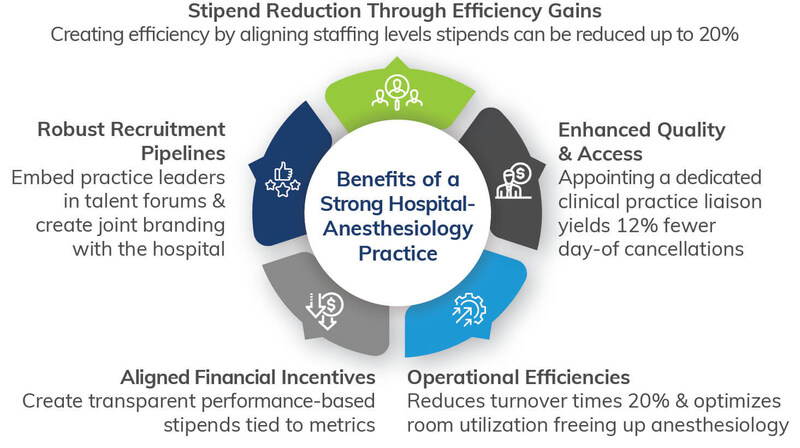 Stipend Reduction Through Efficiency Gains
Creating efficiency by aligning staffing levels stipends can be reduced up to 20%

Robust Recruitment Pipelines
Embed practice leaders in talent forums & create joint branding with the hospital

Benefits of a Strong Hospital-Anesthesiology Practice

Enhanced Quality & Access
Appointing a dedicated clinical practice liaison yields 12% fewer day-of cancellations

Aligned Financial Incentives
Create transparent performance-based stipends tied to metrics

Operational Efficiencies
Reduces turnover times 20% & optimizes room utilization freeing up anesthesiology